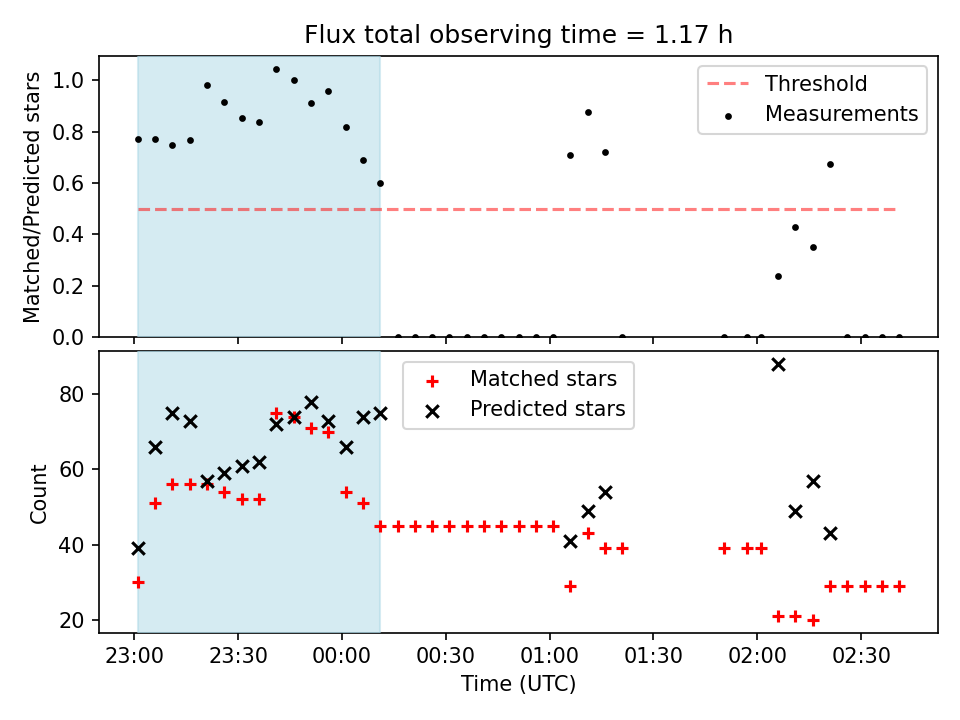 Flux total observing time = 1.17 h

Matched/Predicted stars

1.0
0.8
0.6
0.4
0.2
0.0

Threshold
Measurements

Count

80
60
40
20

Matched stars
Predicted stars

23:00
23:30
00:00
00:30
01:00
01:30
02:00
02:30

Time (UTC)